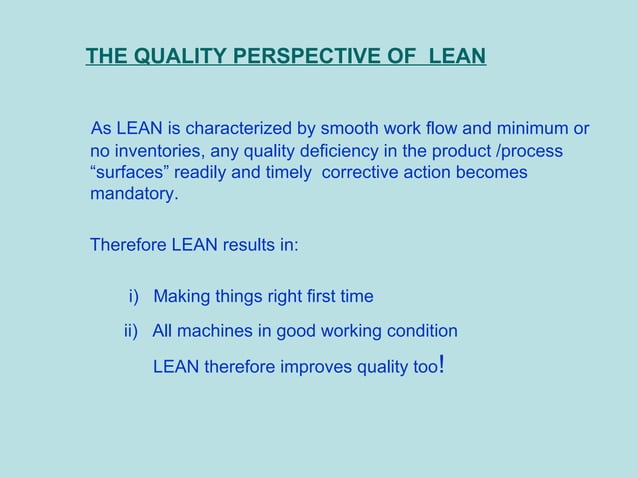 THE QUALITY PERSPECTIVE OF LEAN

As LEAN is characterized by smooth work flow and minimum or no inventories, any quality deficiency in the product /process “surfaces” readily and timely corrective action becomes mandatory.

Therefore LEAN results in:

i) Making things right first time

ii) All machines in good working condition

LEAN therefore improves quality too!